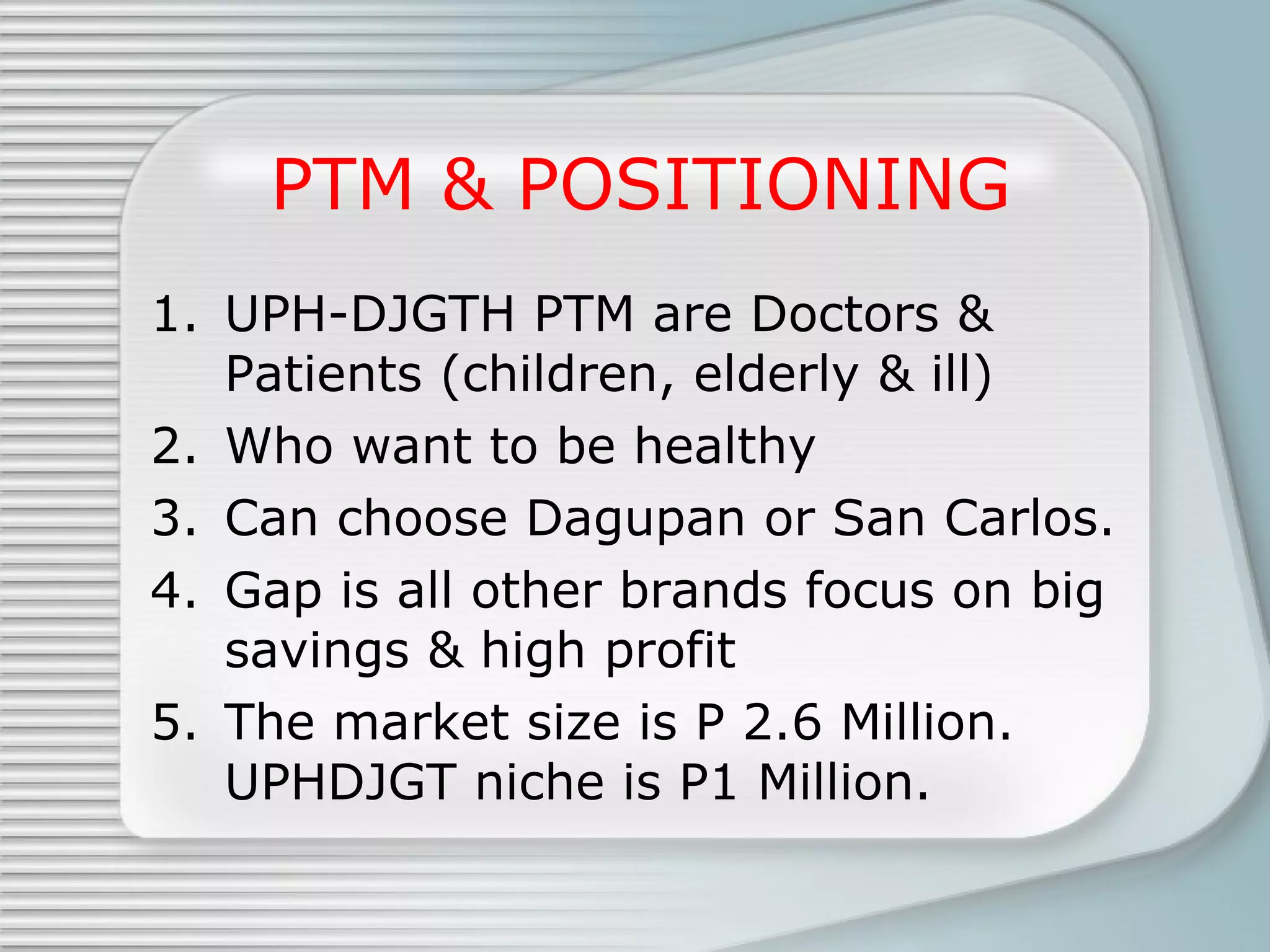 PTM & POSITIONING

1. UPH-DJGTH PTM are Doctors & Patients (children, elderly & ill)
2. Who want to be healthy
3. Can choose Dagupan or San Carlos.
4. Gap is all other brands focus on big savings & high profit
5. The market size is P 2.6 Million. UPHDJGT niche is P1 Million.